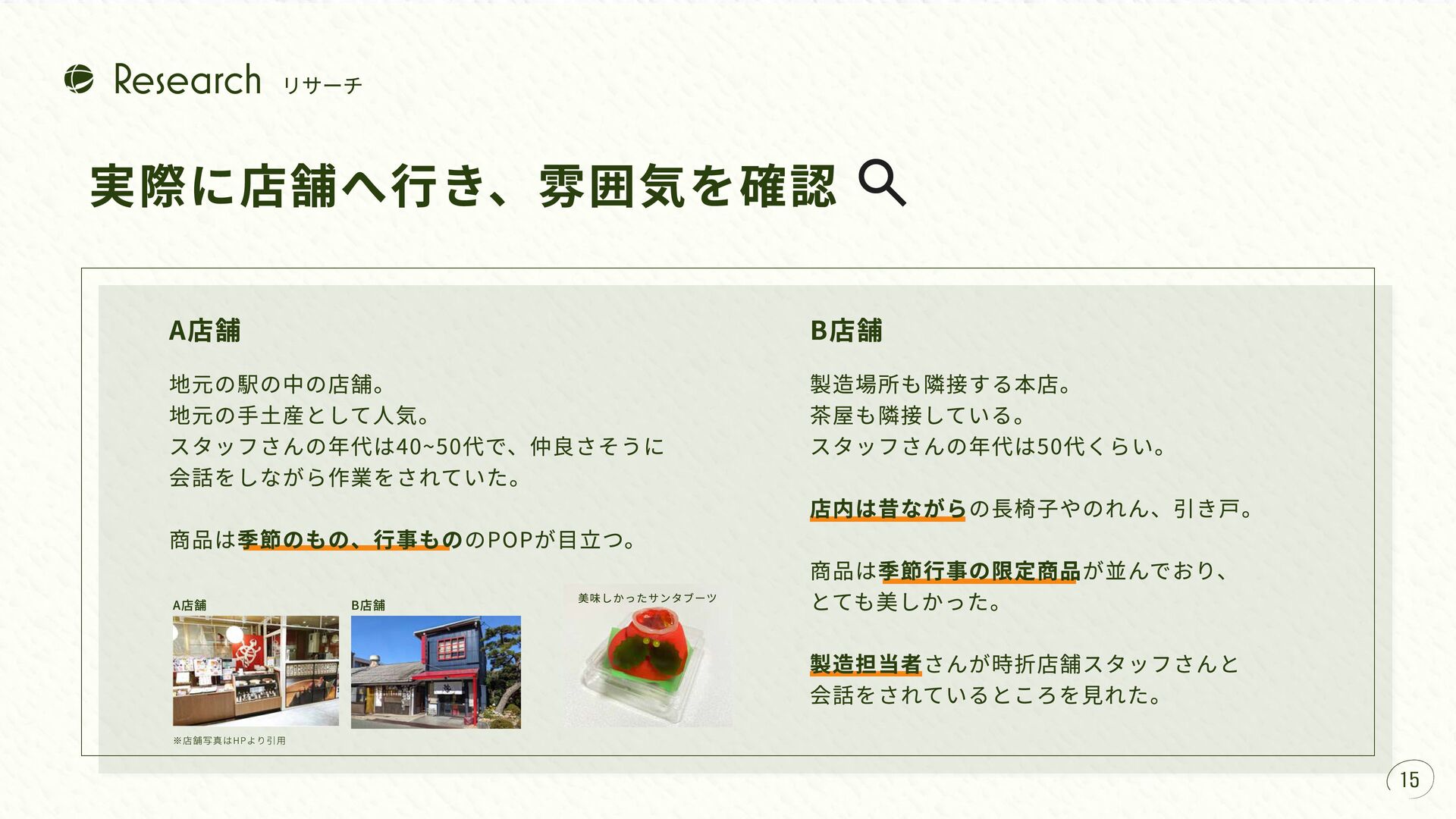 Research リサーチ

実際に店舗へ行き、雰囲気を確認

A店舗

地元の駅の中の店舗。
地元の手土産として人気。
スタッフさんの年代は40~50代で、仲良さそうに会話をしながら作業をされていた。

商品は季節のもの、行事もののPOPが目立つ。

A店舗

B店舗

美味しかったサンタブーツ

※店舗写真はHPより引用

B店舗

製造場所も隣接する本店。
茶屋も隣接している。
スタッフさんの年代は50代くらい。

店内は昔ながらの長椅子やのれん、引き戸。

商品は季節行事の限定商品が並んでおり、とても美しかった。

製造担当者さんが時折店舗スタッフさんと会話をされているところを見れた。

15